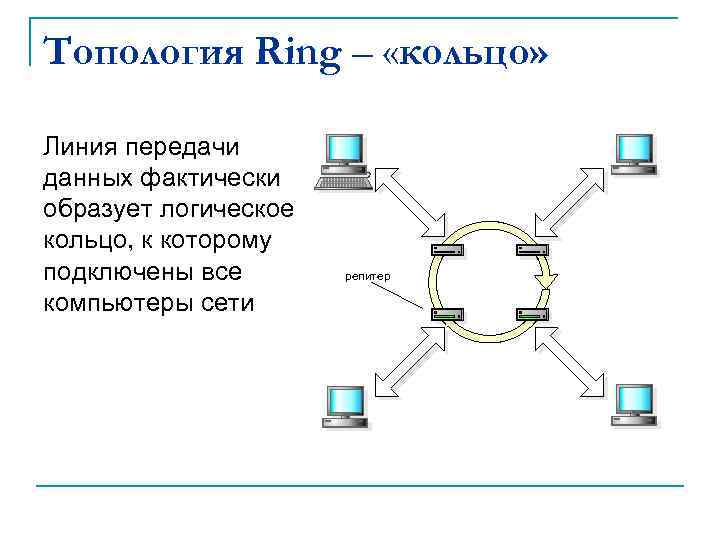 Топология Ring – «кольцо»

Линия передачи данных фактически образует логическое кольцо, к которому подключены все компьютеры сети

репитер